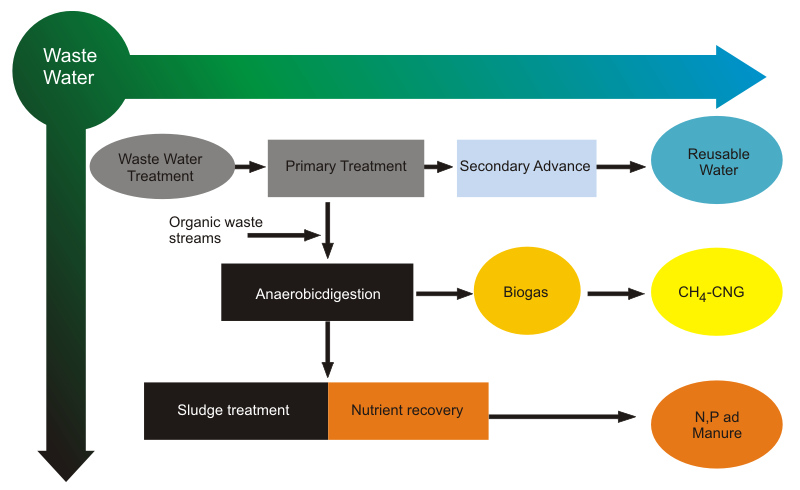 Waste Water

Waste Water Treatment

Primary Treatment

Secondary Advance

Reusable Water

Organic waste streams

Anaerobicdigestion

Biogas

$CH_4$-CNG

Sludge treatment

Nutrient recovery

N,P ad Manure